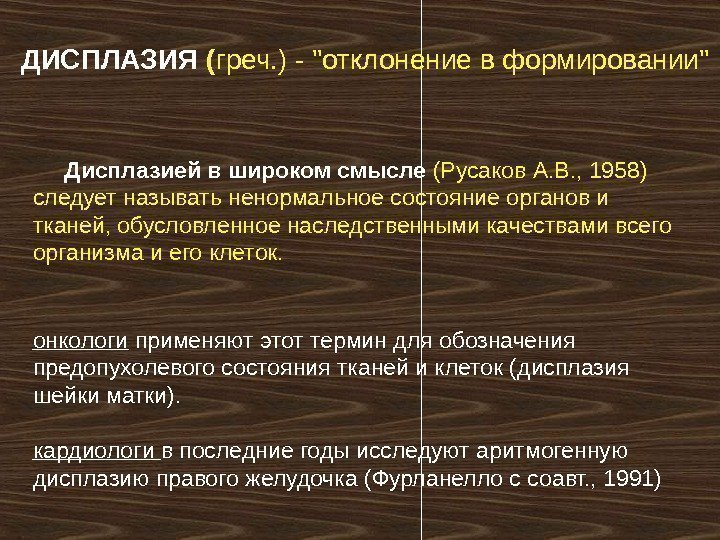 ДИСПЛАЗИЯ (греч.) - "отклонение в формировании"

Дисплазией в широком смысле (Русаков А.В., 1958) следует называть ненормальное состояние органов и тканей, обусловленное наследственными качествами всего организма и его клеток.

онкологи применяют этот термин для обозначения предопухолевого состояния тканей и клеток (дисплазия шейки матки).

кардиологи в последние годы исследуют аритмогенную дисплазию правого желудочка (Фурланелло с соавт., 1991)